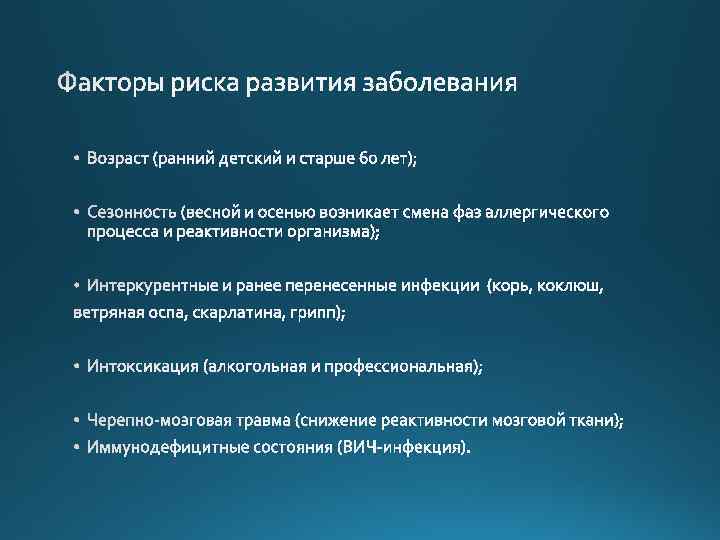 Факторы риска развития заболевания

• Возраст (ранний детский и старше 60 лет);

• Сезонность (весной и осенью возникает смена фаз аллергического процесса и реактивности организма);

• Интеркурентные и ранее перенесенные инфекции (корь, коклюш, ветряная оспа, скарлатина, грипп);

• Интоксикация (алкогольная и профессиональная);

• Черепно-мозговая травма (снижение реактивности мозговой ткани);
• Иммунодефицитные состояния (ВИЧ-инфекция).